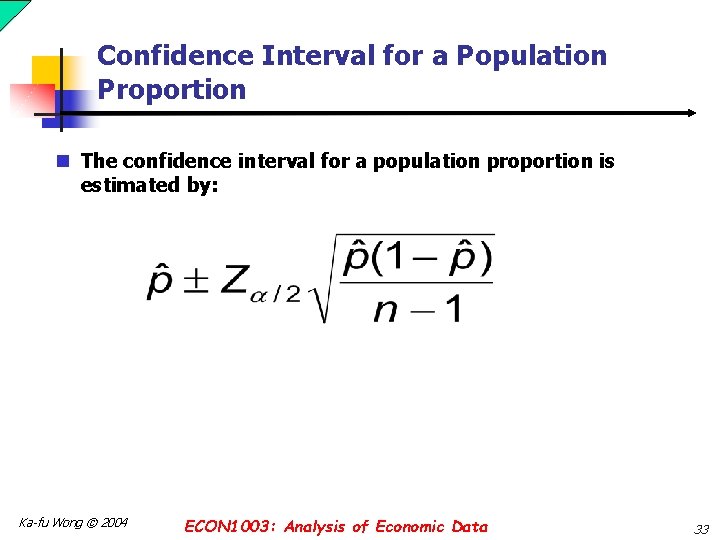 Confidence Interval for a Population Proportion

The confidence interval for a population proportion is estimated by:

$\hat{p} \pm Z_{\alpha/2}\sqrt{\frac{\hat{p}(1-\hat{p})}{n-1}}$

Ka-fu Wong © 2004

ECON1003: Analysis of Economic Data

33